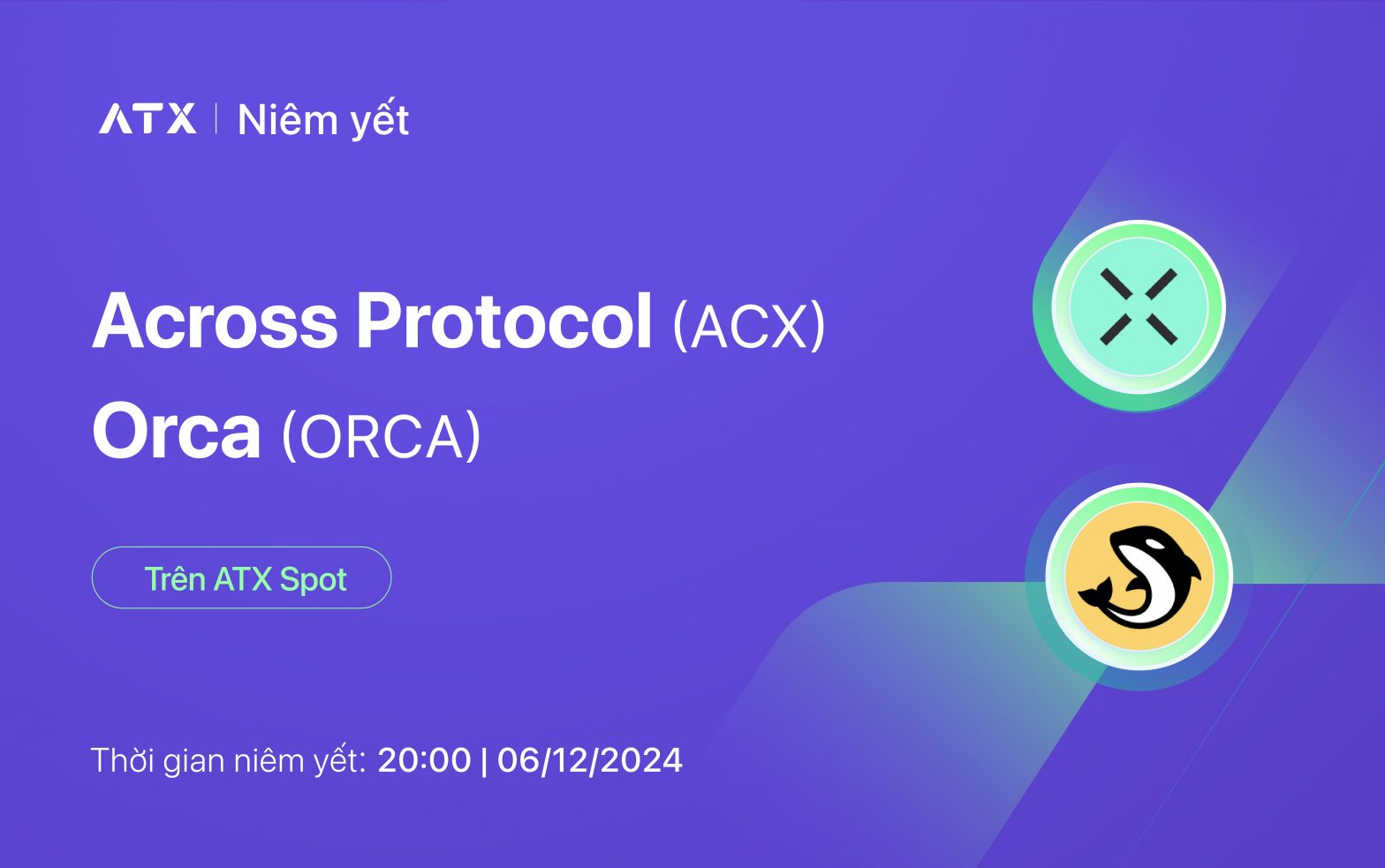 ATX | Niêm yết

Across Protocol (ACX)
Orca (ORCA)

Trên ATX Spot

Thời gian niêm yết: 20:00 | 06/12/2024